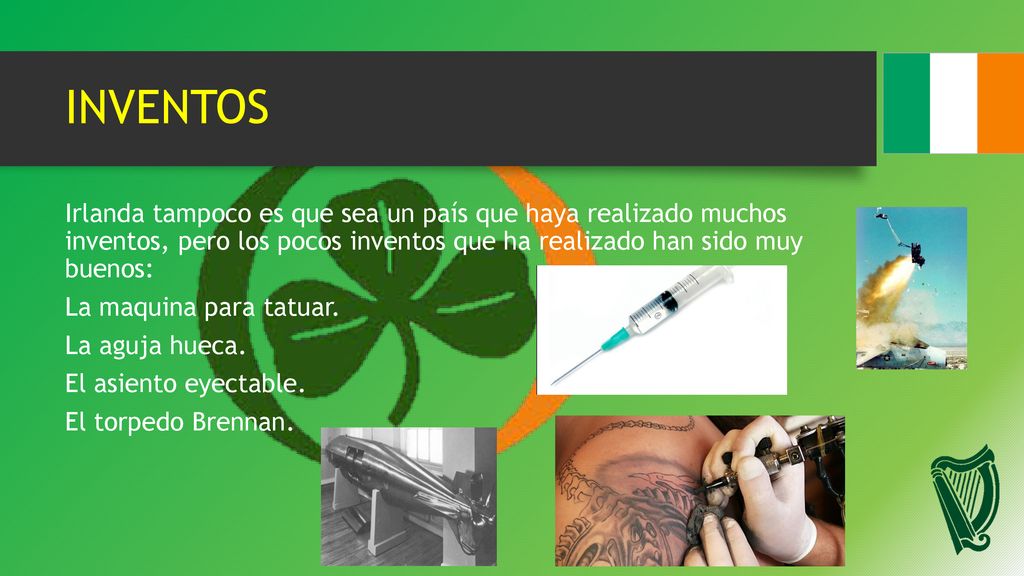 INVENTOS

Irlanda tampoco es que sea un país que haya realizado muchos inventos, pero los pocos inventos que ha realizado han sido muy buenos:

La maquina para tatuar.

La aguja hueca.

El asiento eyectable.

El torpedo Brennan.